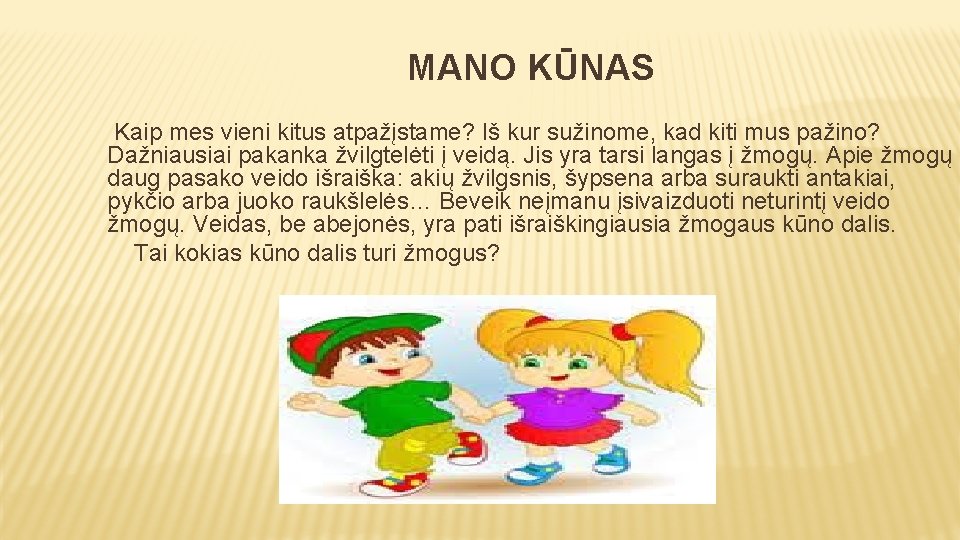 MANO KŪNAS

Kaip mes vieni kitus atpažįstame? Iš kur sužinome, kad kiti mus pažino? Dažniausiai pakanka žvilgtelėti į veidą. Jis yra tarsi langas į žmogų. Apie žmogų daug pasako veido išraiška: akių žvilgsnis, šypsena arba suraukti antakiai, pykčio arba juoko raukšlelės... Beveik neįmanu įsivaizduoti neturintį veido žmogų. Veidas, be abejonės, yra pati išraiškingiausia žmogaus kūno dalis.

Tai kokias kūno dalis turi žmogus?